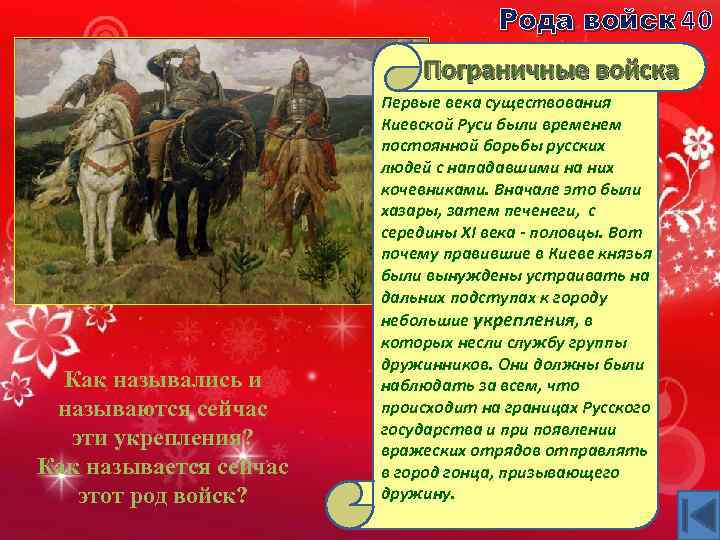 Рода войск 40

Пограничные войска

Первые века существования Киевской Руси были временем постоянной борьбы русских людей с нападавшими на них кочевниками. Вначале это были хазары, затем печенеги, с середины XI века - половцы. Вот почему правившие в Киеве князья были вынуждены устраивать на дальних подступах к городу небольшие укрепления, в которых несли службу группы дружинников. Они должны были наблюдать за всем, что происходит на границах Русского государства и при появлении вражеских отрядов отправлять в город гонца, призывающего дружину.

Как назывались и называются сейчас эти укрепления? Как называется сейчас этот род войск?